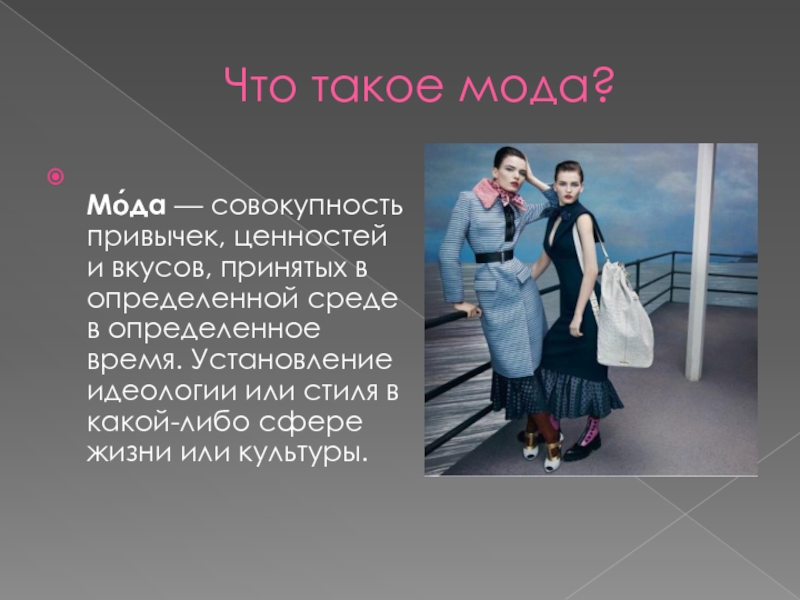 Что такое мода?

Мо́да — совокупность привычек, ценностей и вкусов, принятых в определенной среде в определенное время. Установление идеологии или стиля в какой-либо сфере жизни или культуры.